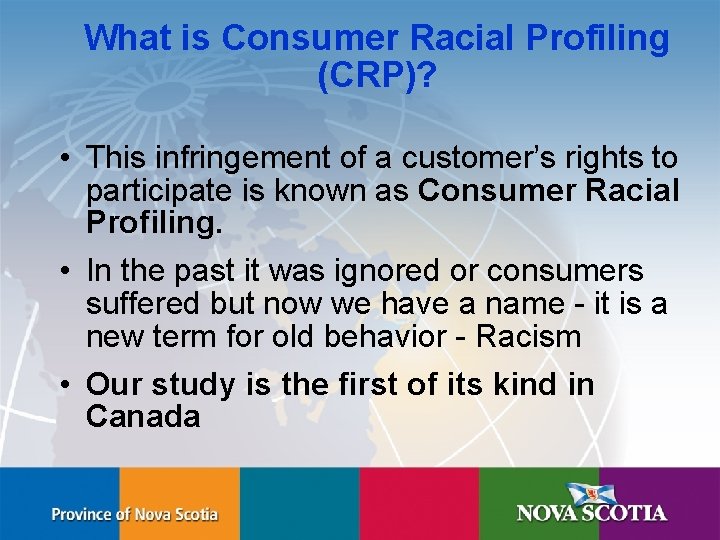 What is Consumer Racial Profiling (CRP)?

• This infringement of a customer's rights to participate is known as Consumer Racial Profiling.

• In the past it was ignored or consumers suffered but now we have a name - it is a new term for old behavior - Racism

• Our study is the first of its kind in Canada

Province of Nova Scotia

NOVA SCOTIA